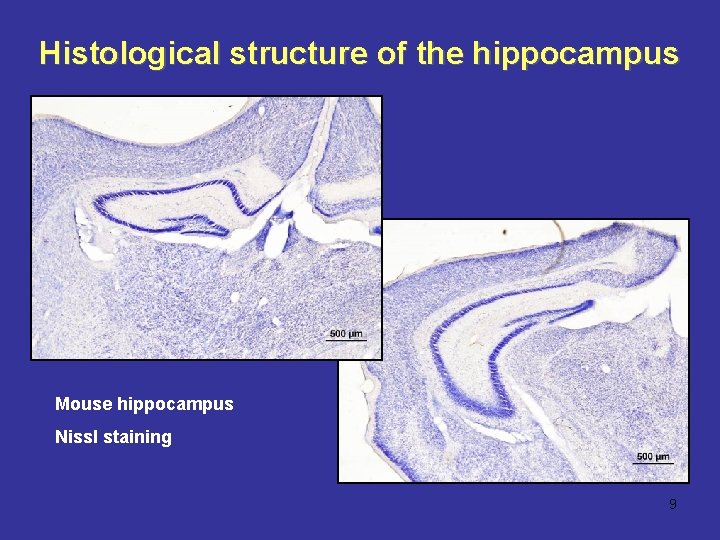 Histological structure of the hippocampus

500 µm

500 µm

Mouse hippocampus

Nissl staining

9